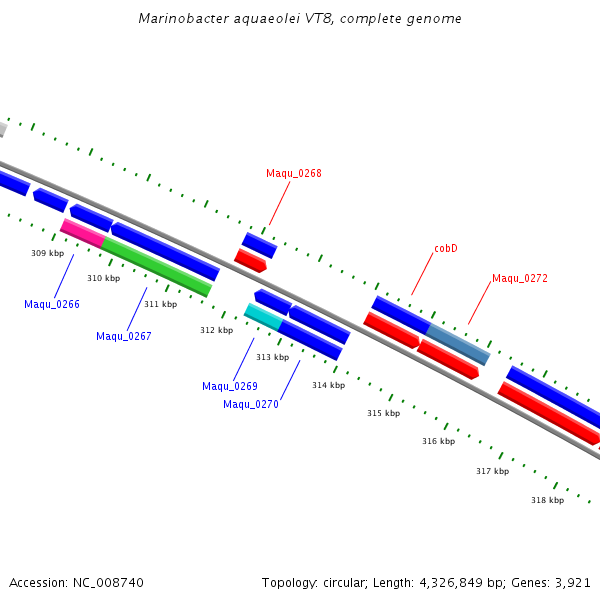 Marinobacter aquaeolei VT8, complete genome

Maqu_0268

cobD

Maqu_0272

309 kbp

310 kbp

311 kbp

312 kbp

313 kbp

314 kbp

315 kbp

316 kbp

317 kbp

318 kbp

Maqu_0266

Maqu_0267

Maqu_0269

Maqu_0270

Accession: NC_008740

Topology: circular; Length: 4,326,849 bp; Genes: 3,921